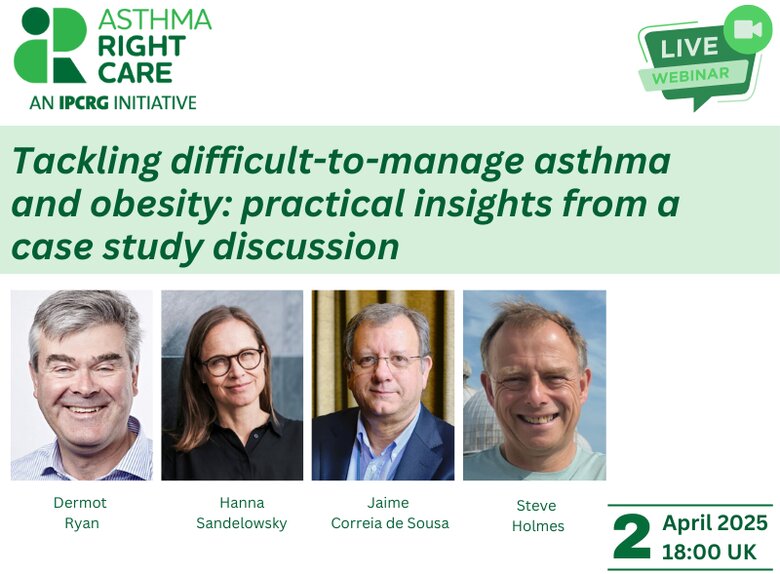 ASTHMA RIGHT CARE
AN IPCRG INITIATIVE

LIVE WEBINAR

Tackling difficult-to-manage asthma and obesity: practical insights from a case study discussion

Dermot Ryan

Hanna Sandelowsky

Jaime Correia de Sousa

Steve Holmes

2 April 2025
18:00 UK